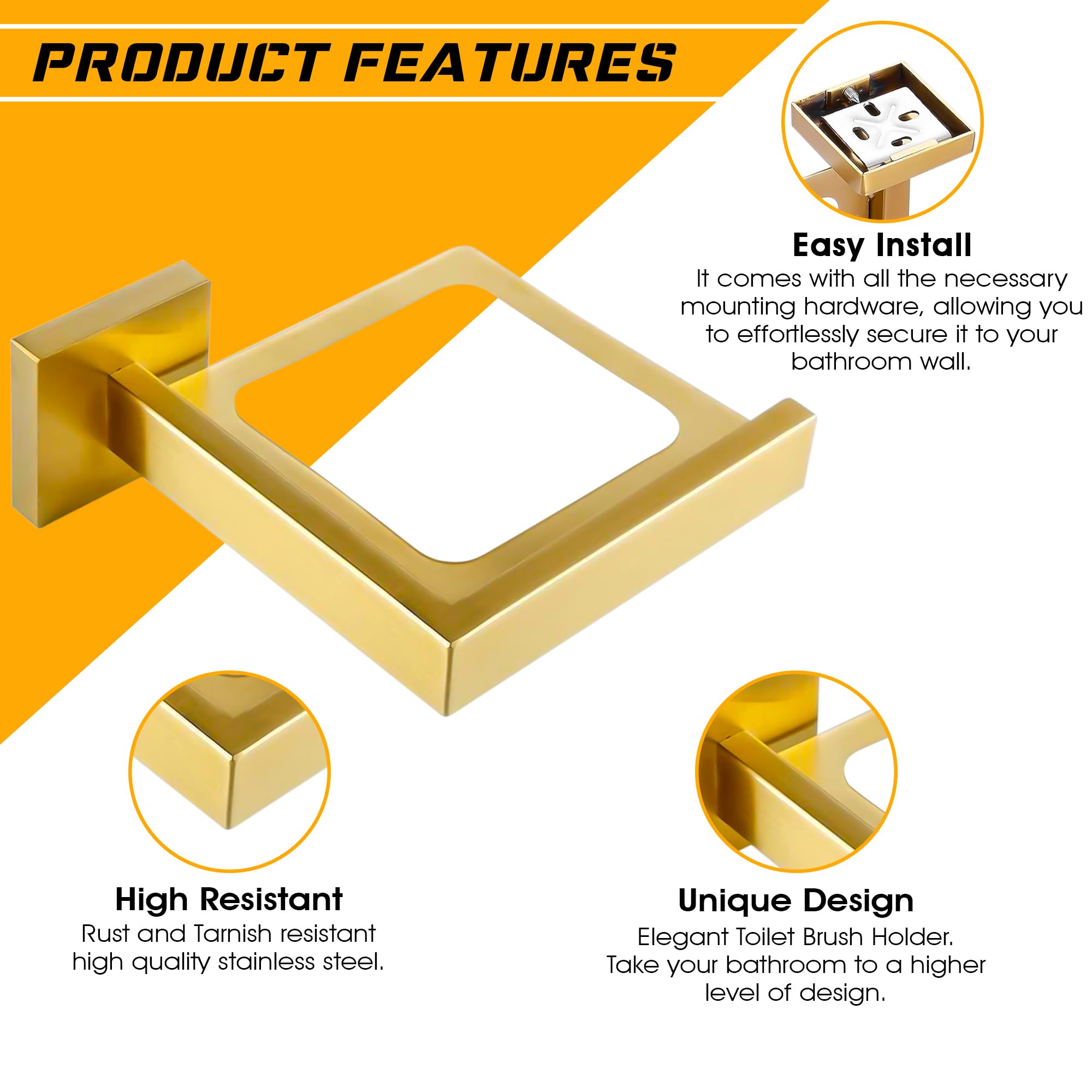 PRODUCT FEATURES

Easy Install
It comes with all the necessary mounting hardware, allowing you to effortlessly secure it to your bathroom wall.

High Resistant
Rust and Tarnish resistant high quality stainless steel.

Unique Design
Elegant Toilet Brush Holder. Take your bathroom to a higher level of design.